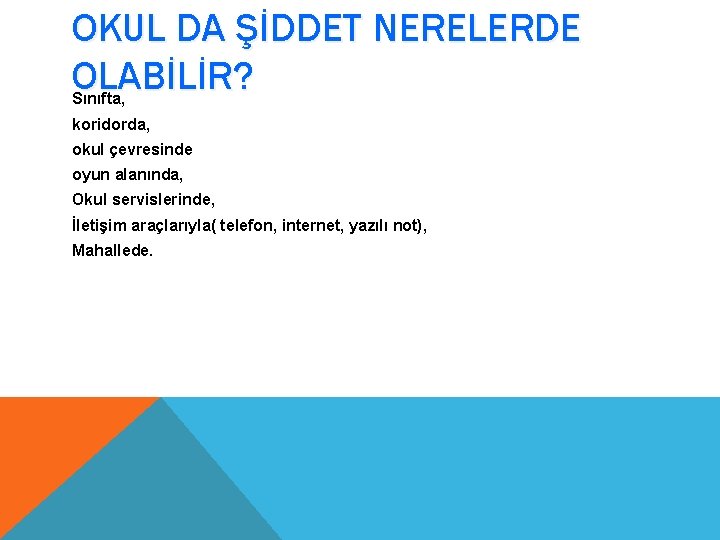 OKUL DA ŞİDDET NERELERDE OLABİLİR?

Sınıfta,
koridorda,
okul çevresinde
oyun alanında,
Okul servislerinde,
İletişim araçlarıyla( telefon, internet, yazılı not),
Mahallede.